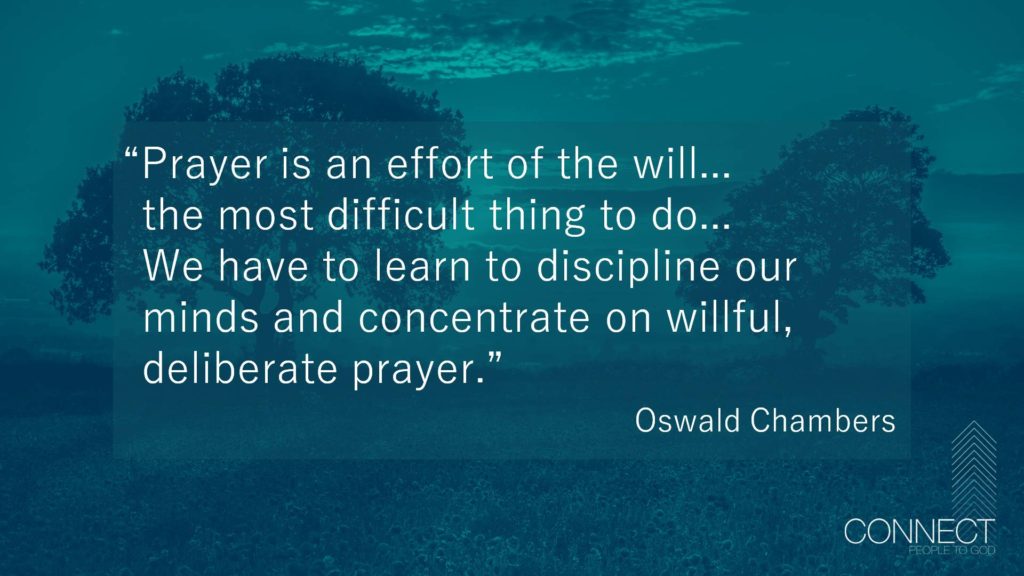 “Prayer is an effort of the will… the most difficult thing to do… We have to learn to discipline our minds and concentrate on willful, deliberate prayer.”

Oswald Chambers

CONNECT
PEOPLE TO GOD